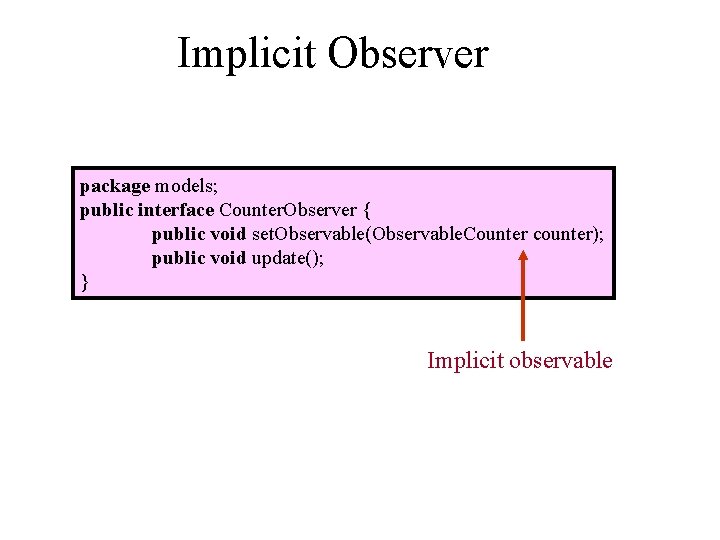 Implicit Observer

package models;
public interface CounterObserver {
public void setObservable(ObservableCounter counter);
public void update();
}

Implicit observable